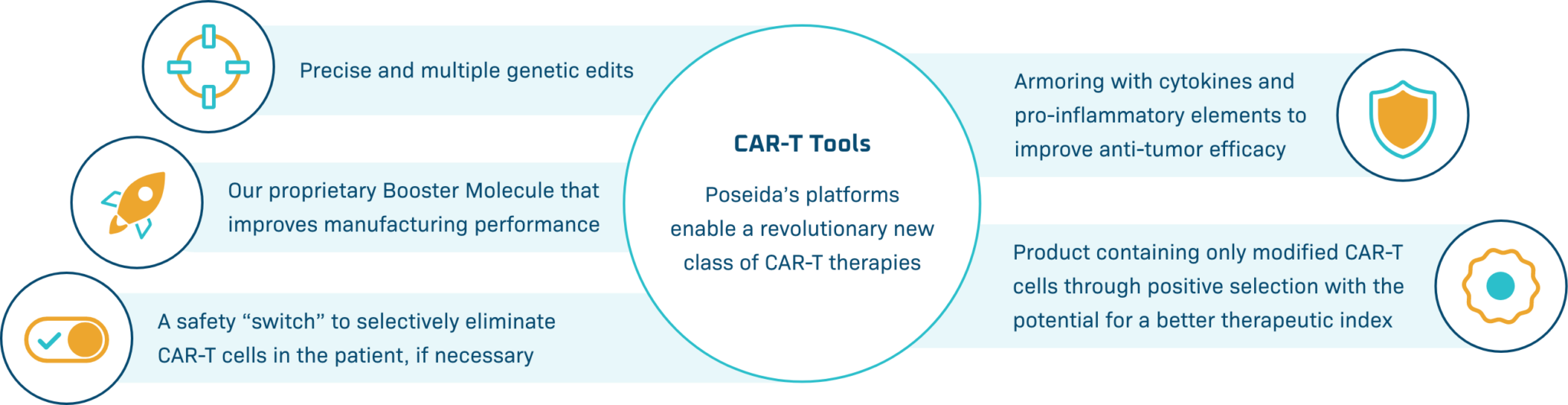 Precise and multiple genetic edits

Our proprietary Booster Molecule that improves manufacturing performance

A safety “switch” to selectively eliminate CAR-T cells in the patient, if necessary

CAR-T Tools

Poseida’s platforms enable a revolutionary new class of CAR-T therapies

Armoring with cytokines and pro-inflammatory elements to improve anti-tumor efficacy

Product containing only modified CAR-T cells through positive selection with the potential for a better therapeutic index